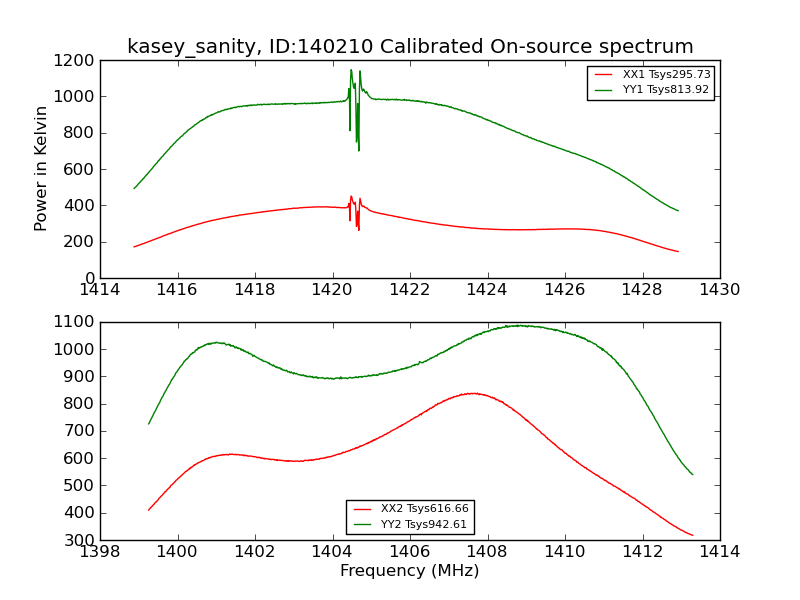 kasey_sanity, ID:140210 Calibrated On-source spectrum

Power in Kelvin

1200
1000
800
600
400
200
0

XX1 Tsys295.73
YY1 Tsys813.92

1414 1416 1418 1420 1422 1424 1426 1428 1430

1100
1000
900
800
700
600
500
400
300

XX2 Tsys616.66
YY2 Tsys942.61

1398 1400 1402 1404 1406 1408 1410 1412 1414

Frequency (MHz)